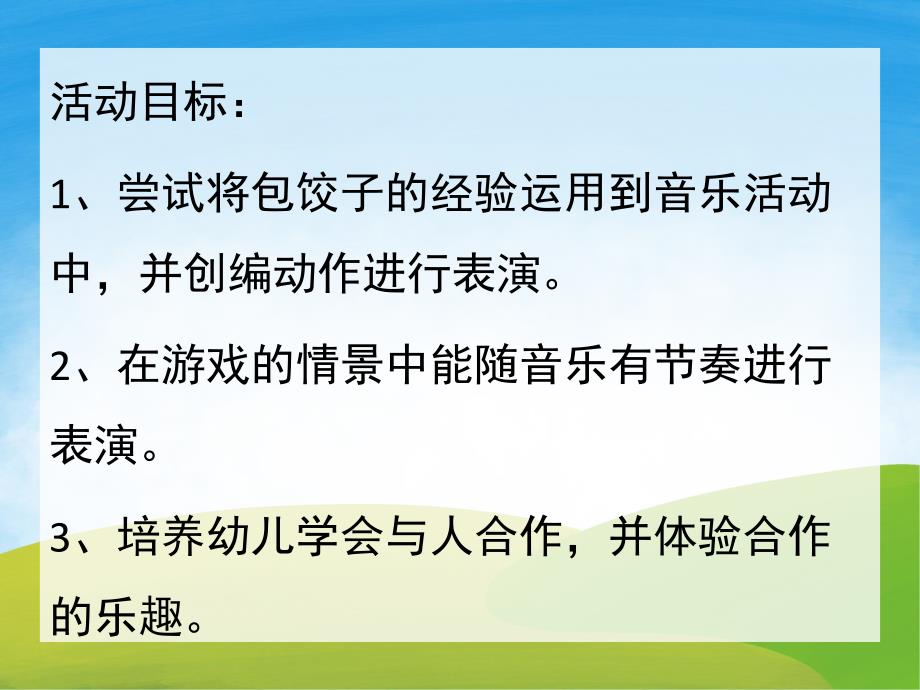 活动目标：

1、尝试将包饺子的经验运用到音乐活动中，并创编动作进行表演。

2、在游戏的情景中能随音乐有节奏进行表演。

3、培养幼儿学会与人合作，并体验合作的乐趣。